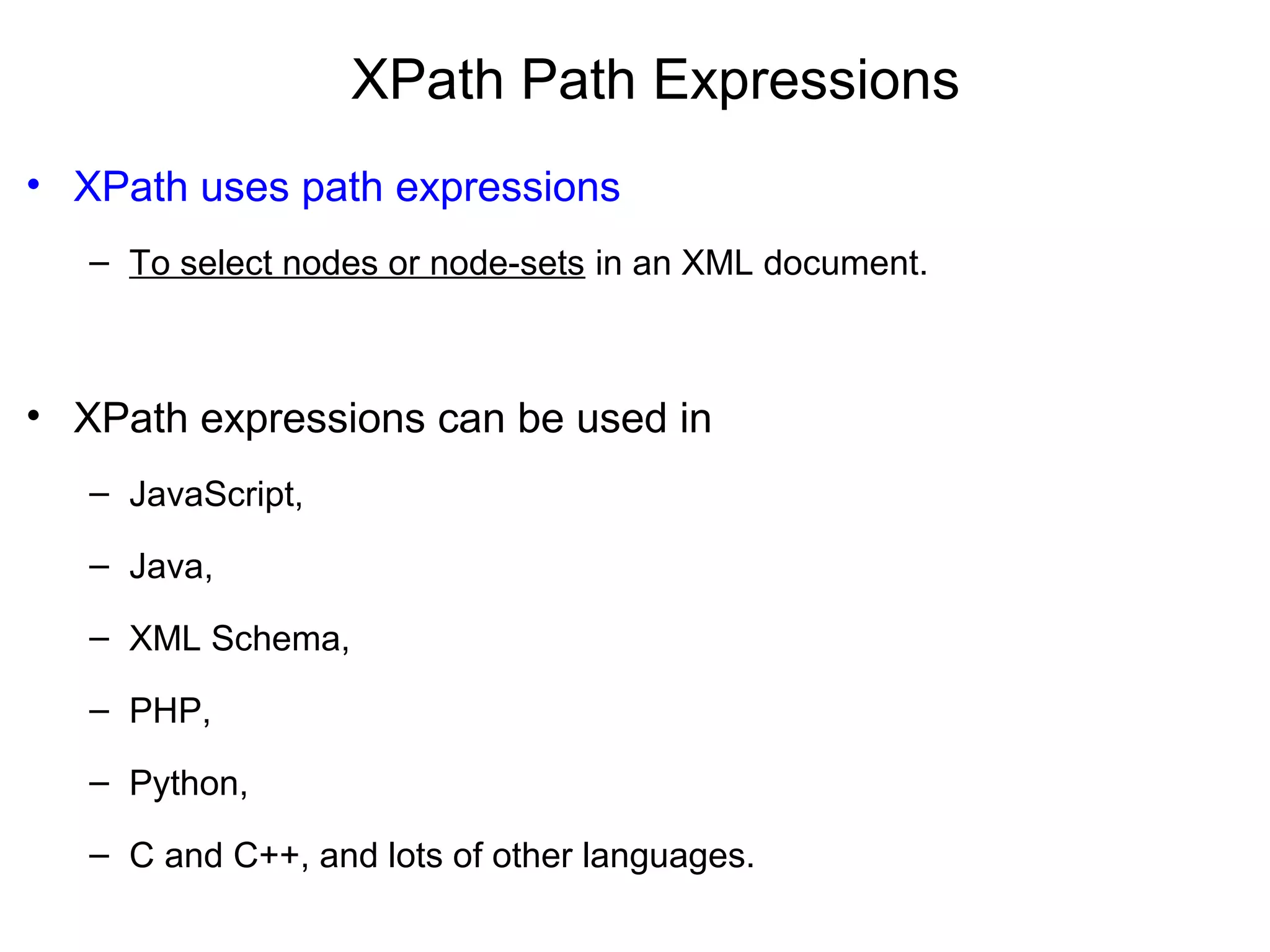 XPath Path Expressions

• XPath uses path expressions

– To select nodes or node-sets in an XML document.

• XPath expressions can be used in

– JavaScript,

– Java,

– XML Schema,

– PHP,

– Python,

– C and C++, and lots of other languages.